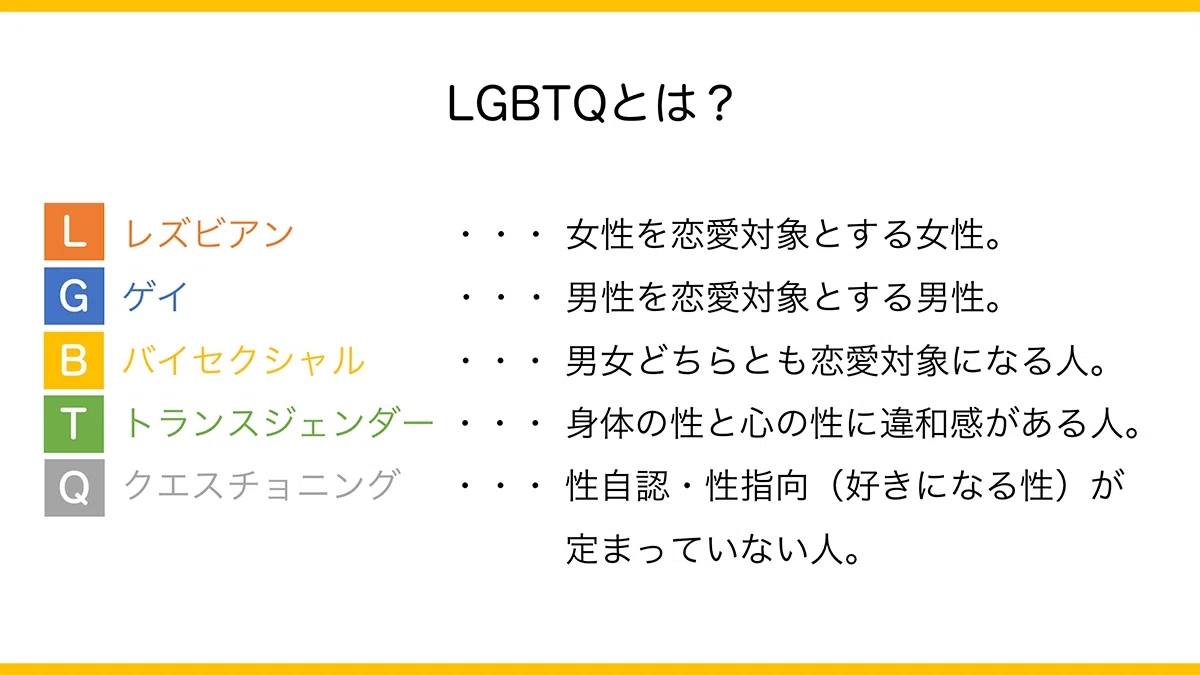 LGBTQとは？

L レズビアン ・・・ 女性を恋愛対象とする女性。
G ゲイ ・・・ 男性を恋愛対象とする男性。
B バイセクシャル ・・・ 男女どちらとも恋愛対象になる人。
T トランスジェンダー ・・・ 身体の性と心の性に違和感がある人。
Q クエスチョニング ・・・ 性自認・性指向（好きになる性）が定まっていない人。